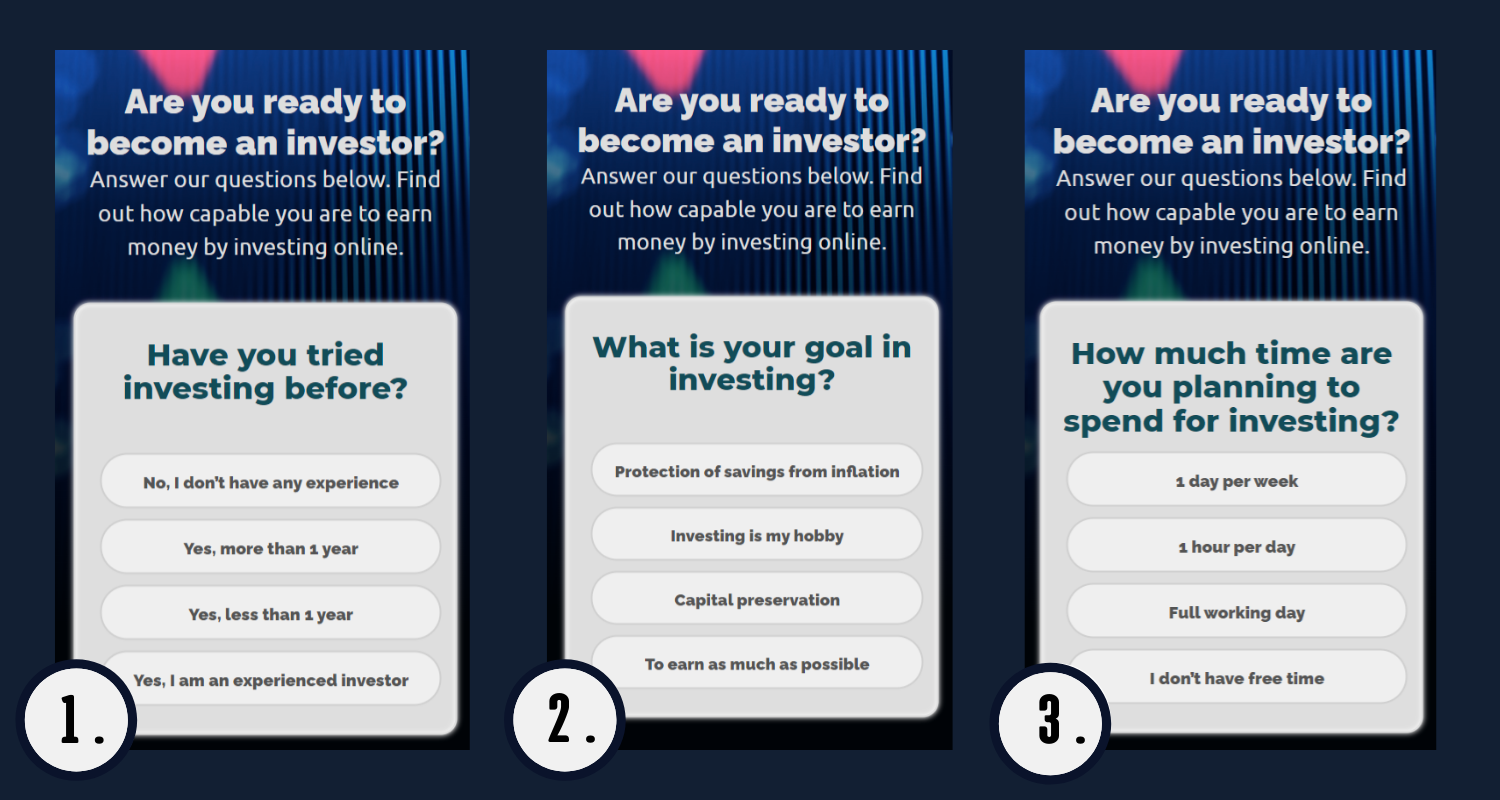 Are you ready to become an investor?
Answer our questions below. Find out how capable you are to earn money by investing online.

Have you tried investing before?

No, I don't have any experience

Yes, more than 1 year

Yes, less than 1 year

Yes, I am an experienced investor

1.

Are you ready to become an investor?
Answer our questions below. Find out how capable you are to earn money by investing online.

What is your goal in investing?

Protection of savings from inflation

Investing is my hobby

Capital preservation

To earn as much as possible

2.

Are you ready to become an investor?
Answer our questions below. Find out how capable you are to earn money by investing online.

How much time are you planning to spend for investing?

1 day per week

1 hour per day

Full working day

I don't have free time

3.